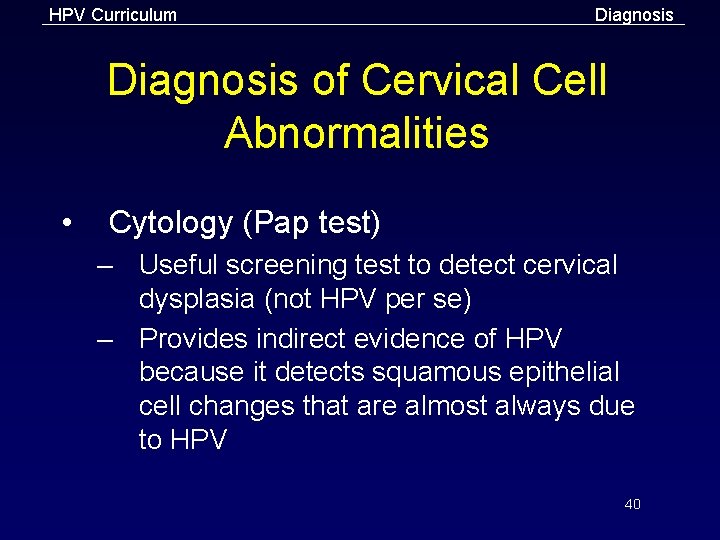 HPV Curriculum

Diagnosis

Diagnosis of Cervical Cell Abnormalities

• Cytology (Pap test)
– Useful screening test to detect cervical dysplasia (not HPV per se)
– Provides indirect evidence of HPV because it detects squamous epithelial cell changes that are almost always due to HPV

40